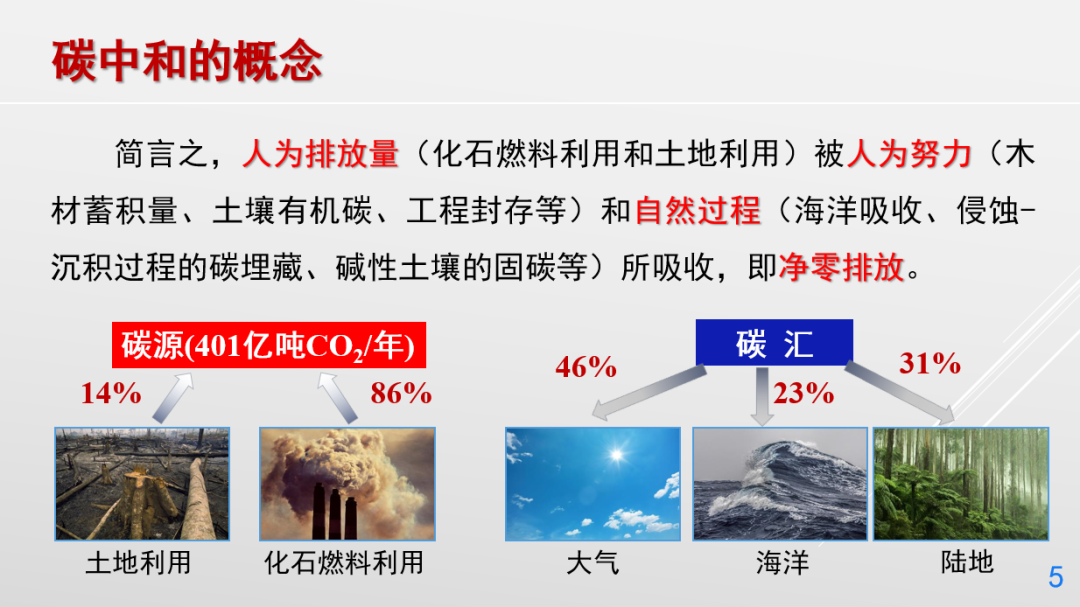 碳中和的概念

简言之，人为排放量（化石燃料利用和土地利用）被人为努力（木材蓄积量、土壤有机碳、工程封存等）和自然过程（海洋吸收、侵蚀-沉积过程的碳埋藏、碱性土壤的固碳等）所吸收，即净零排放。

碳源(401亿吨$CO_2$/年)

14%

86%

土地利用

化石燃料利用

碳 汇

46%

23%

31%

大气

海洋

陆地

5